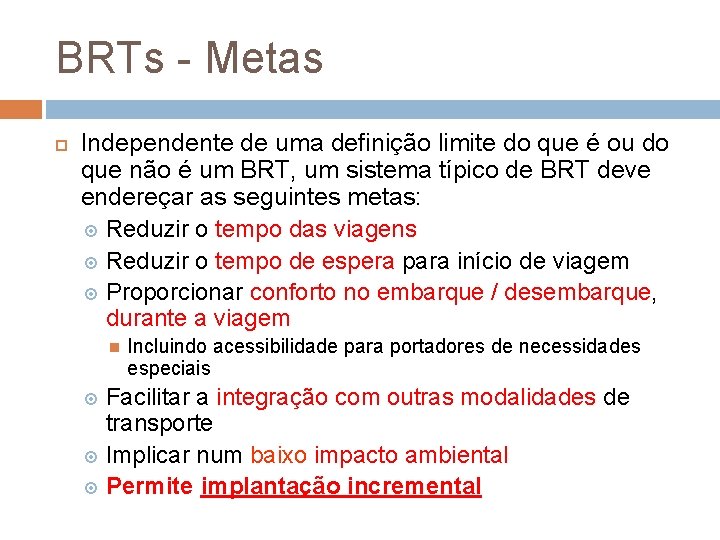 BRTs - Metas

Independente de uma definição limite do que é ou do que não é um BRT, um sistema típico de BRT deve endereçar as seguintes metas:

Reduzir o tempo das viagens

Reduzir o tempo de espera para início de viagem

Proporcionar conforto no embarque / desembarque, durante a viagem

Incluindo acessibilidade para portadores de necessidades especiais

Facilitar a integração com outras modalidades de transporte

Implicar num baixo impacto ambiental

Permite implantação incremental